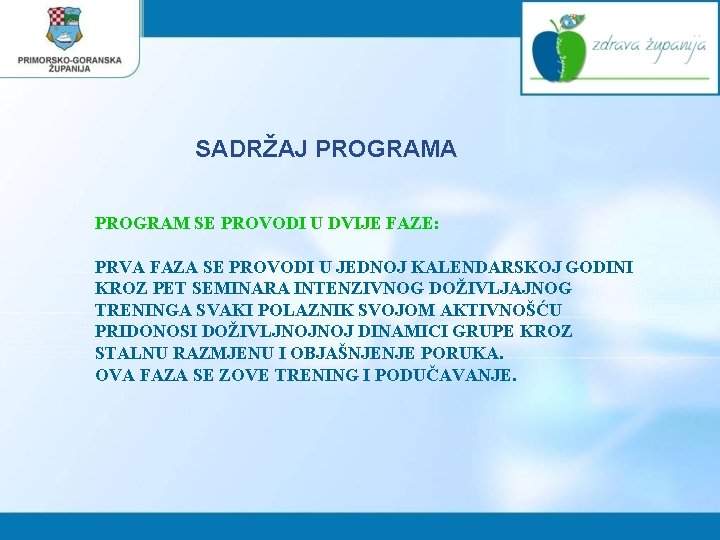 PRIMORSKO-GORANSKA ŽUPANIJA

zdrava županija

SADRŽAJ PROGRAMA

PROGRAM SE PROVODI U DVIJE FAZE:

PRVA FAZA SE PROVODI U JEDNOJ KALENDARSKOJ GODINI KROZ PET SEMINARA INTENZIVNOG DOŽIVLJAJNOG TRENINGA SVAKI POLAZNIK SVOJOM AKTIVNOŠĆU PRIDONOSI DOŽIVLJNOJNOJ DINAMICI GRUPE KROZ STALNU RAZMJENU I OBJAŠNJENJE PORUKA.
OVA FAZA SE ZOVE TRENING I PODUČAVANJE.